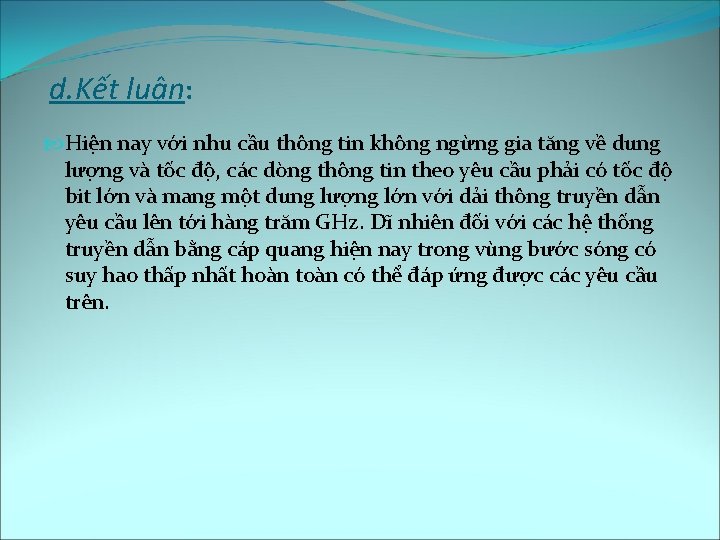 d.Kết luận:

Hiện nay với nhu cầu thông tin không ngừng gia tăng về dung lượng và tốc độ, các dòng thông tin theo yêu cầu phải có tốc độ bit lớn và mang một dung lượng lớn với dải thông truyền dẫn yêu cầu lên tới hàng trăm GHz. Dĩ nhiên đối với các hệ thống truyền dẫn bằng cáp quang hiện nay trong vùng bước sóng có suy hao thấp nhất hoàn toàn có thể đáp ứng được các yêu cầu trên.